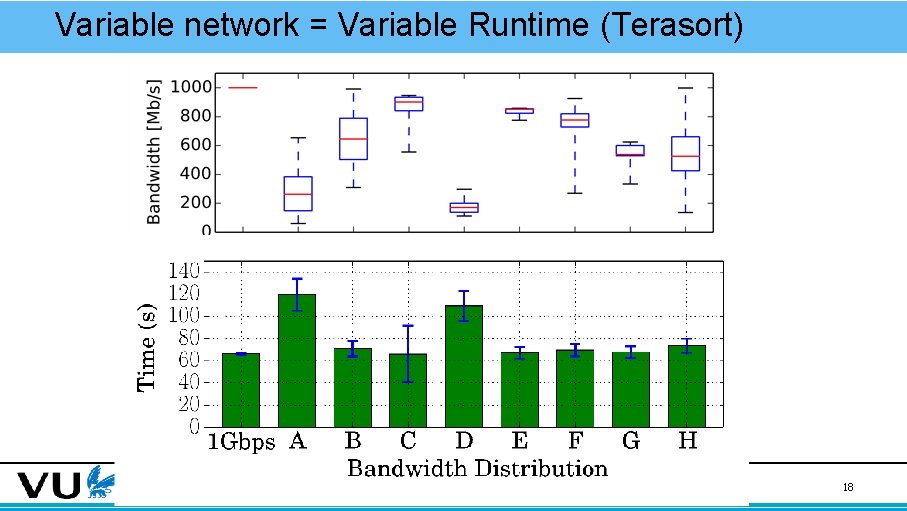 Variable network = Variable Runtime (Terasort)

Bandwidth [Mb/s]
1000
800
600
400
200
0

Time (s)
140
120
100
80
60
40
20
0
1Gbps A B C D E F G H
Bandwidth Distribution

VU

18